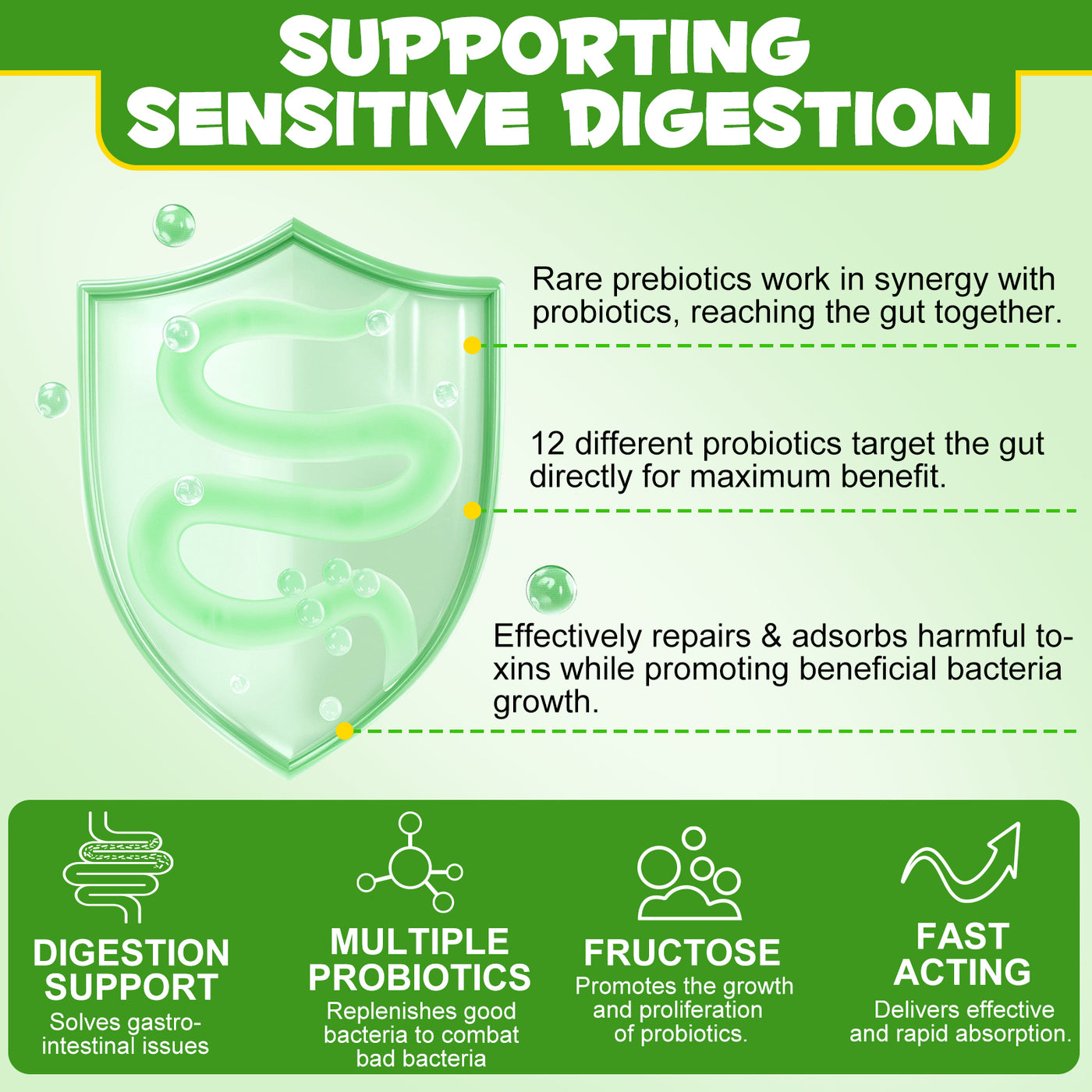 SUPPORTING SENSITIVE DIGESTION

Rare prebiotics work in synergy with probiotics, reaching the gut together.

12 different probiotics target the gut directly for maximum benefit.

Effectively repairs & adsorbs harmful toxins while promoting beneficial bacteria growth.

DIGESTION SUPPORT
Solves gastrointestinal issues

MULTIPLE PROBIOTICS
Replenishes good bacteria to combat bad bacteria

FRUCTOSE
Promotes the growth and proliferation of probiotics.

FAST ACTING
Delivers effective and rapid absorption.